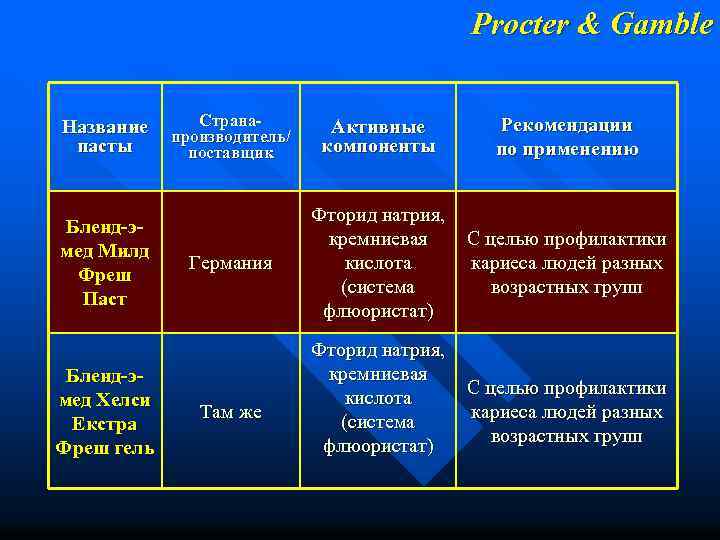 Procter & Gamble

| Название пасты | Страна-производитель/ поставщик | Активные компоненты | Рекомендации по применению |
|---|---|---|---|
| Бленд-э-мед Милд Фреш Паст | Германия | Фторид натрия, кремниевая кислота (система флюористат) | С целью профилактики кариеса людей разных возрастных групп |
| Бленд-э-мед Хелси Екстра Фреш гель | Там же | Фторид натрия, кремниевая кислота (система флюористат) | С целью профилактики кариеса людей разных возрастных групп |